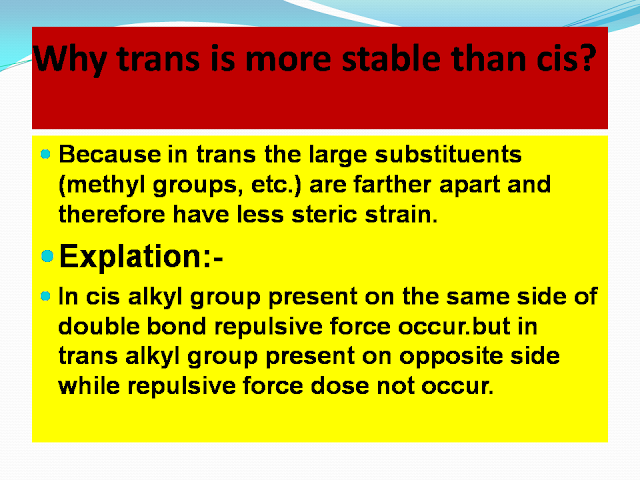 Why trans is more stable than cis?

- Because in trans the large substituents (methyl groups, etc.) are farther apart and therefore have less steric strain.
- Explation:-
- In cis alkyl group present on the same side of double bond repulsive force occur.but in trans alkyl group present on opposite side while repulsive force dose not occur.